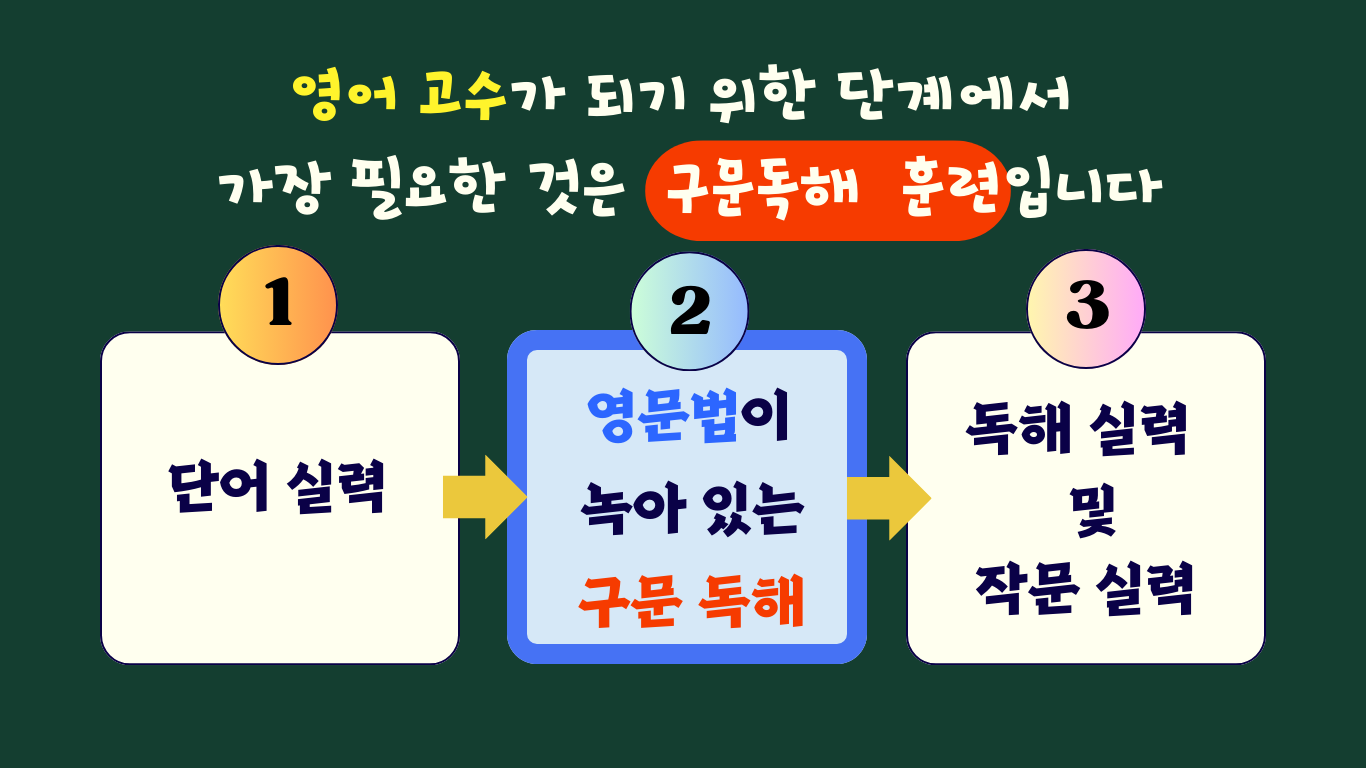 영어 고수가 되기 위한 단계에서

가장 필요한 것은 구문독해 훈련입니다

1

단어 실력

2

영문법이 녹아 있는 구문 독해

3

독해 실력 및 작문 실력